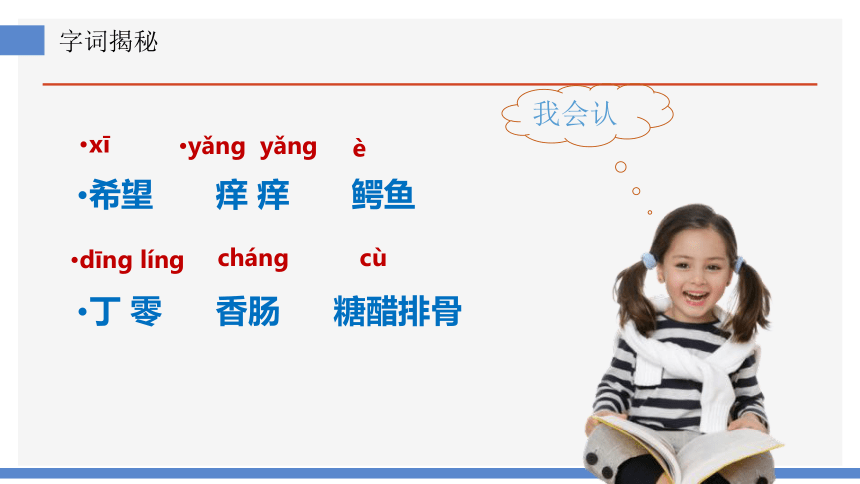 字词揭秘

我会认

•xī •yǎng yǎng è

•希望 痒 痒 鳄鱼

•dīng líng cháng cù

•丁 零 香肠 糖醋排骨